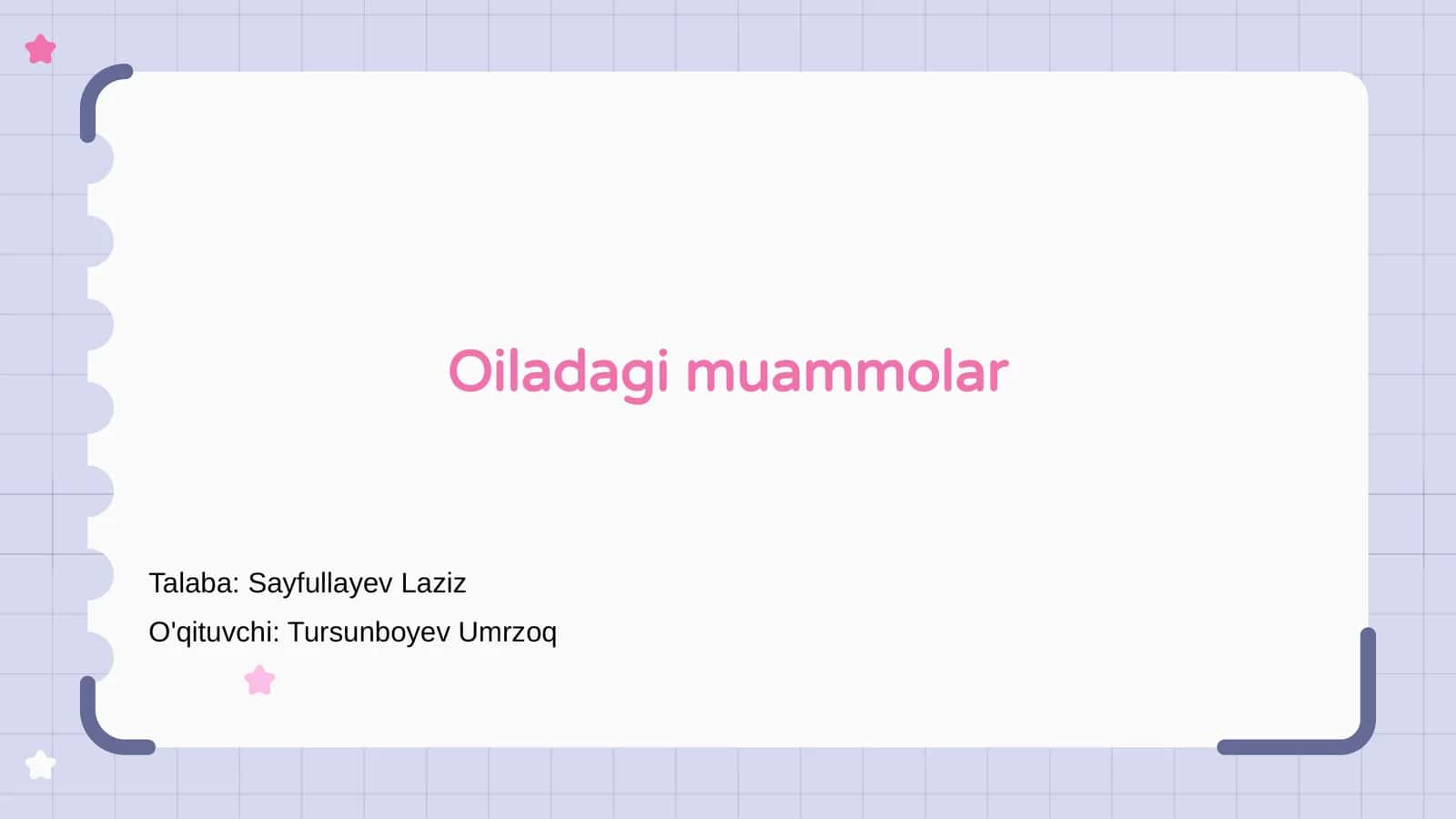 Oiladagi muammolar

Talaba: Sayfullayev Laziz

O'qituvchi: Tursunboyev Umrzoq